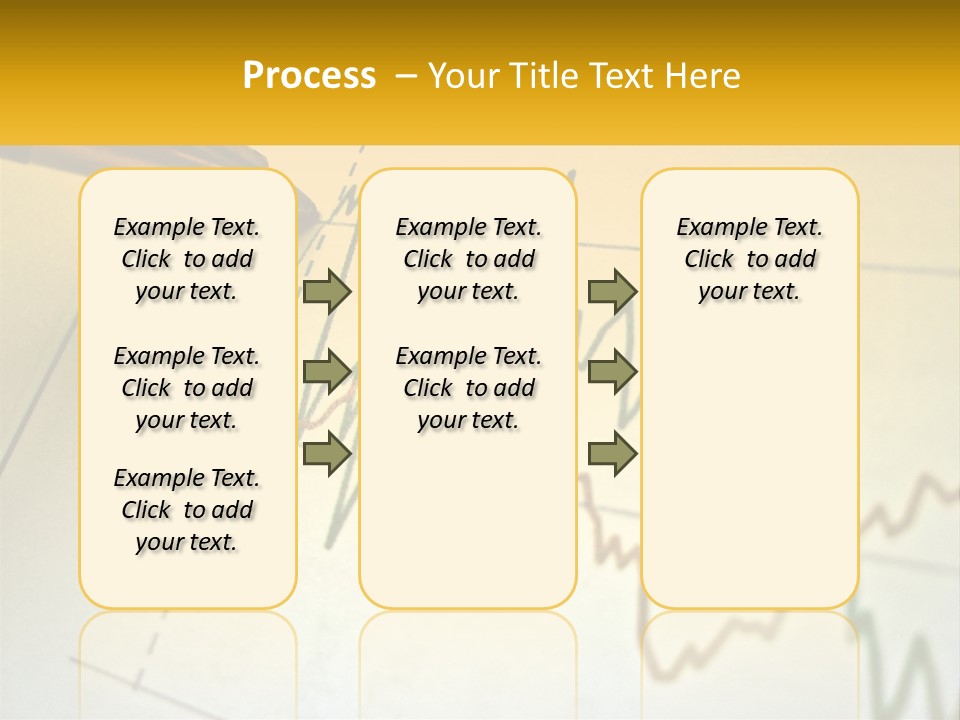 Process – Your Title Text Here

Example Text. Click to add your text.

Example Text. Click to add your text.

Example Text. Click to add your text.

Example Text. Click to add your text.

Example Text. Click to add your text.

Example Text. Click to add your text.